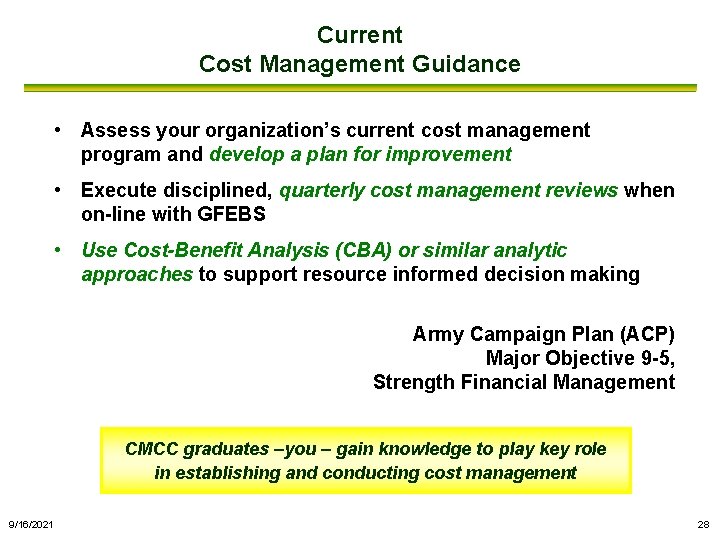 Current
Cost Management Guidance

• Assess your organization's current cost management program and develop a plan for improvement

• Execute disciplined, quarterly cost management reviews when on-line with GFEBS

• Use Cost-Benefit Analysis (CBA) or similar analytic approaches to support resource informed decision making

Army Campaign Plan (ACP)
Major Objective 9-5,
Strength Financial Management

CMCC graduates –you – gain knowledge to play key role in establishing and conducting cost management

9/16/2021

28